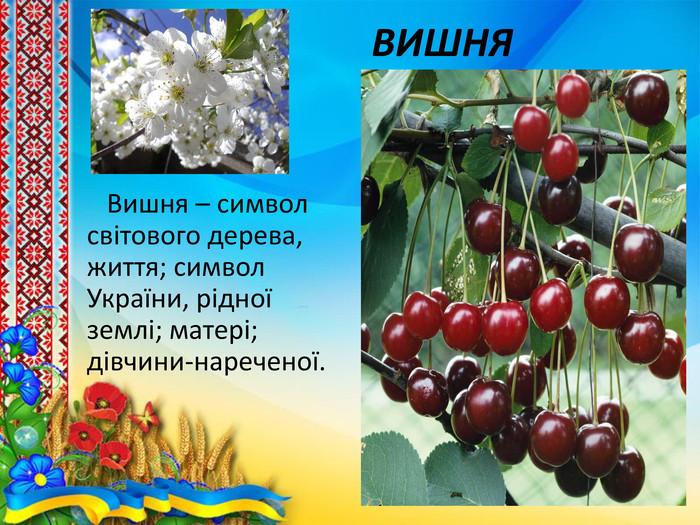 ВИШНЯ

Вишня – символ світового дерева, життя; символ України, рідної землі; матері; дівчини-нареченої.